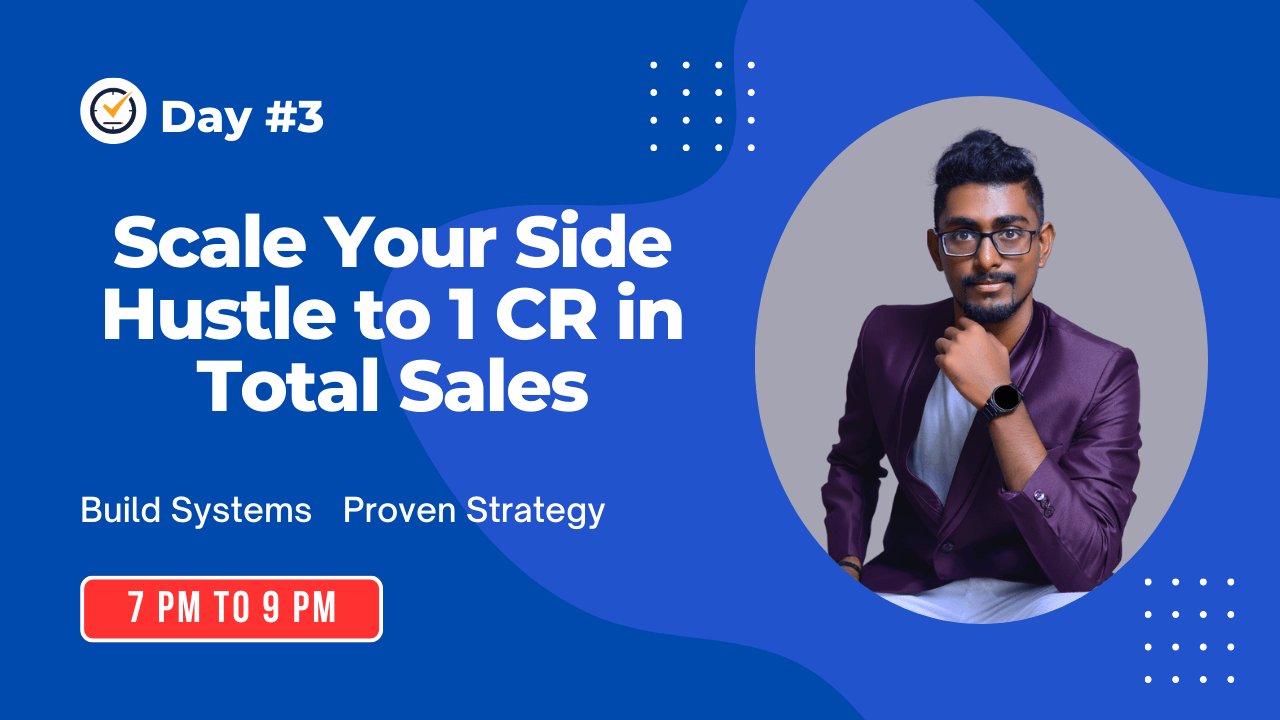 Day #3

Scale Your Side Hustle to 1 CR in Total Sales

Build Systems Proven Strategy

7 PM TO 9 PM